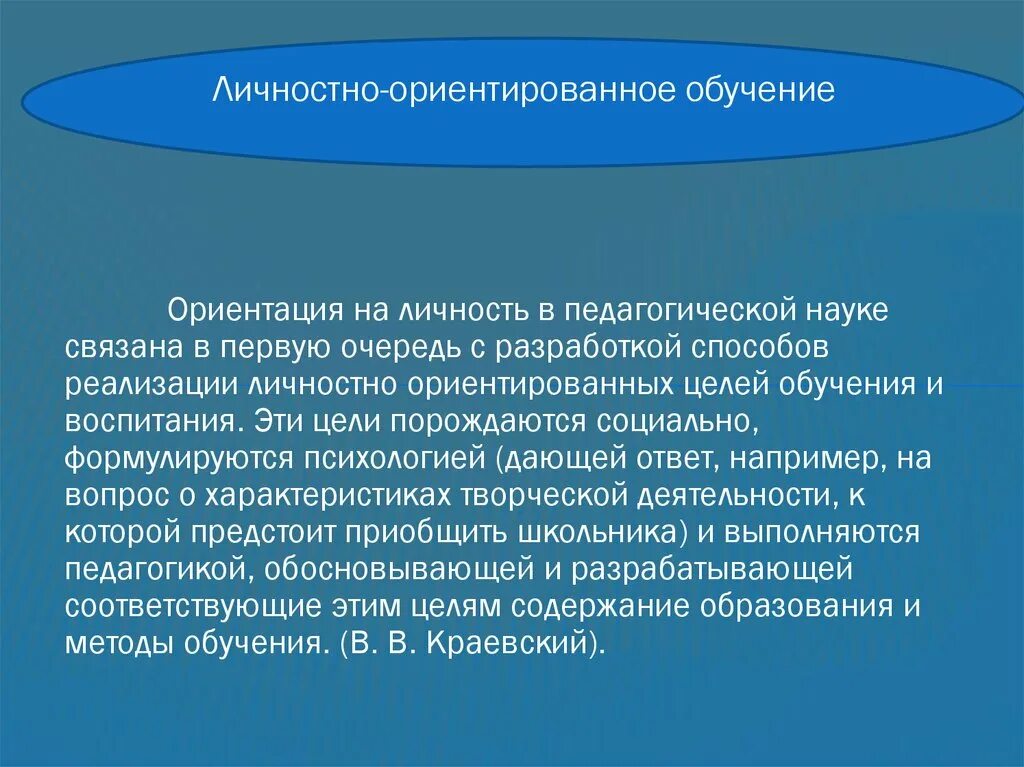 Личностно-ориентированное обучение

Ориентация на личность в педагогической науке связана в первую очередь с разработкой способов реализации личностно ориентированных целей обучения и воспитания. Эти цели порождаются социально, формулируются психологией (дающей ответ, например, на вопрос о характеристиках творческой деятельности, к которой предстоит приобщить школьника) и выполняются педагогикой, обосновывающей и разрабатывающей соответствующие этим целям содержание образования и методы обучения. (В. В. Краевский).